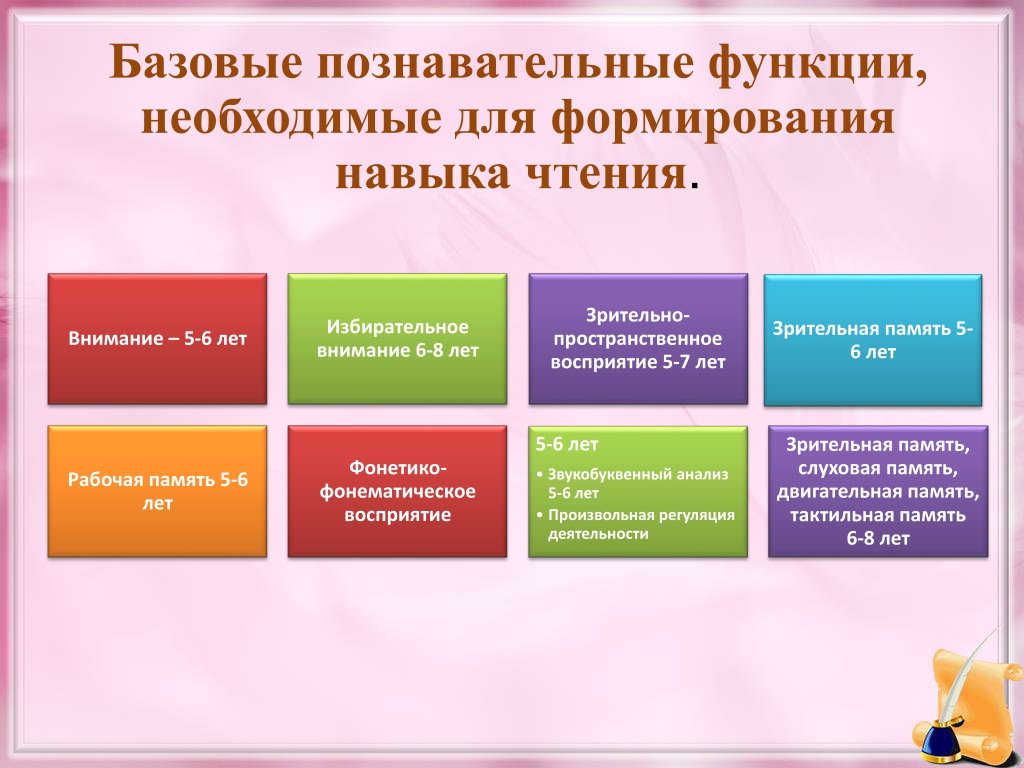 Базовые познавательные функции, необходимые для формирования навыка чтения.

Внимание – 5-6 лет

Избирательное внимание 6-8 лет

Зрительно-пространственное восприятие 5-7 лет

Зрительная память 5-6 лет

Рабочая память 5-6 лет

Фонетико-фонематическое восприятие

5-6 лет
• Звукобуквенный анализ 5-6 лет
• Произвольная регуляция деятельности

Зрительная память, слуховая память, двигательная память, тактильная память 6-8 лет